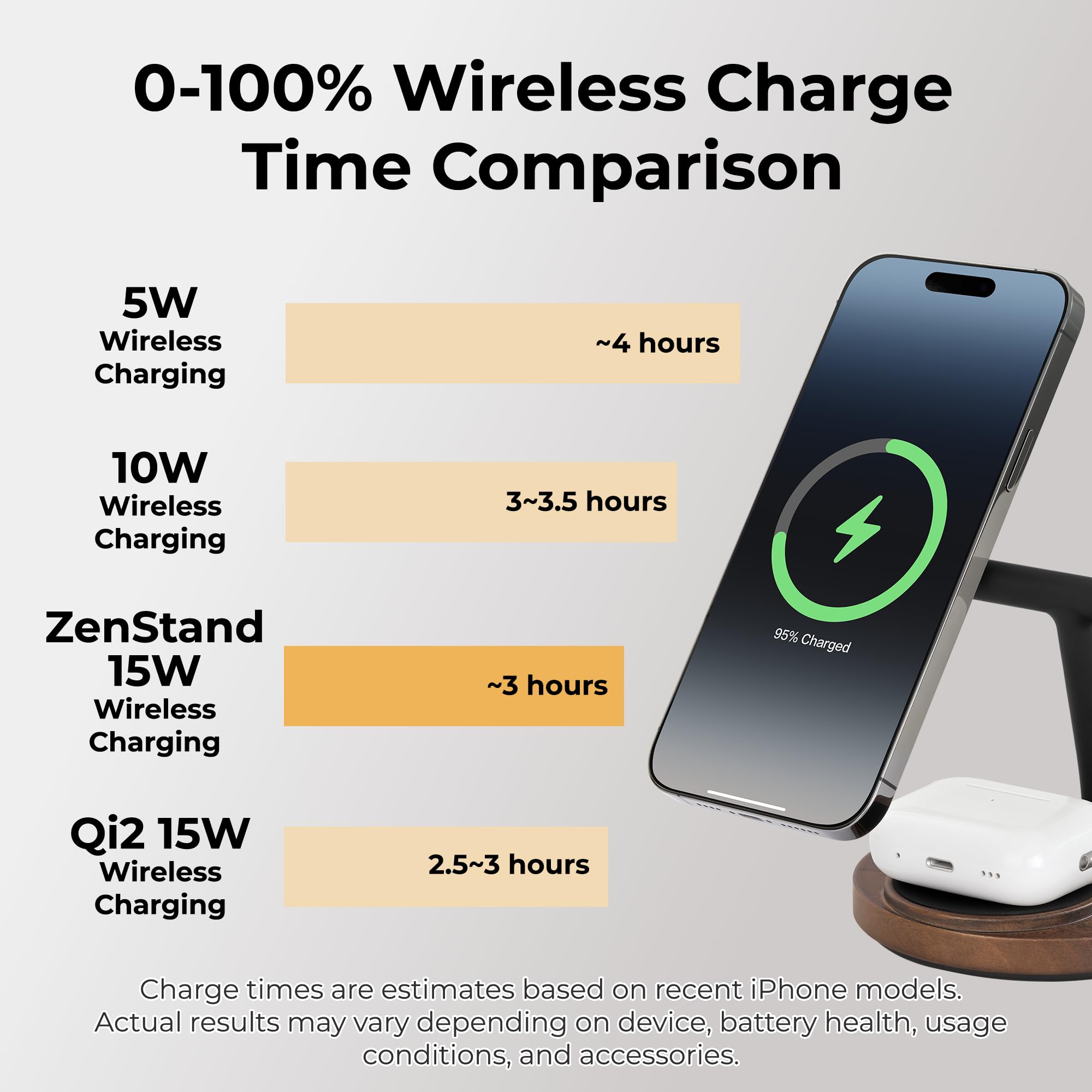 0-100% Wireless Charge Time Comparison

5W Wireless Charging

~4 hours

10W Wireless Charging

3~3.5 hours

ZenStand 15W Wireless Charging

~3 hours

Qi2 15W Wireless Charging

2.5~3 hours

95% Charged

Charge times are estimates based on recent iPhone models. Actual results may vary depending on device, battery health, usage conditions, and accessories.